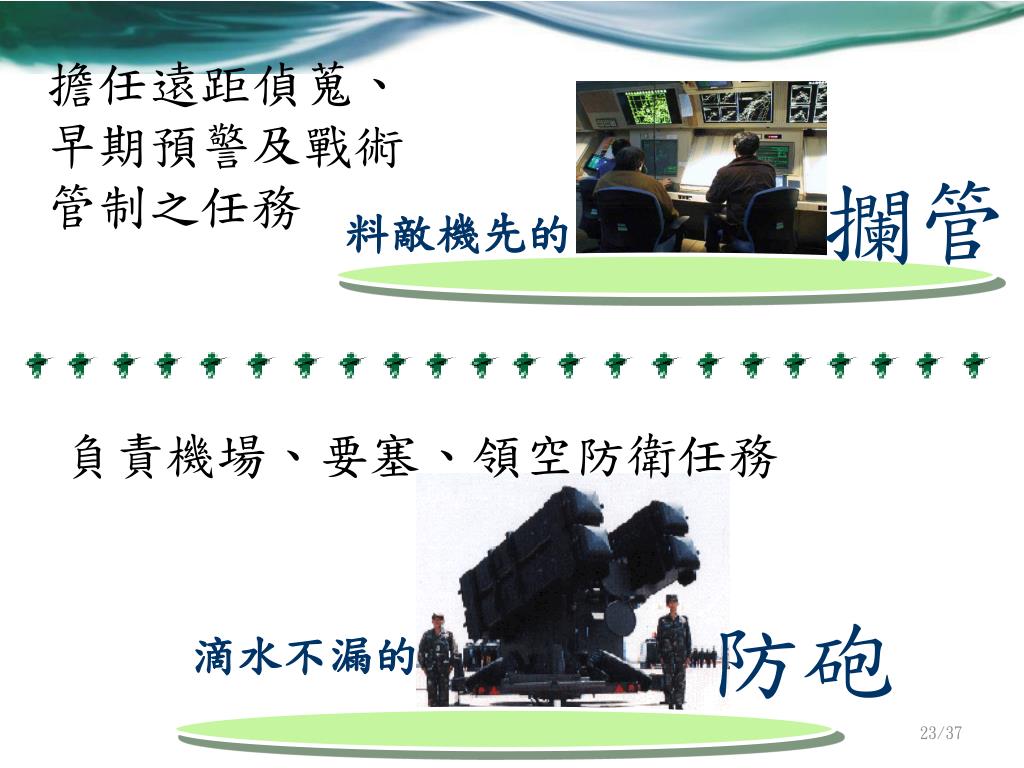 擔任遠距偵蒐、早期預警及戰術管制之任務

料敵機先的 攔管

負責機場、要塞、領空防衛任務

滴水不漏的 防砲

23/37